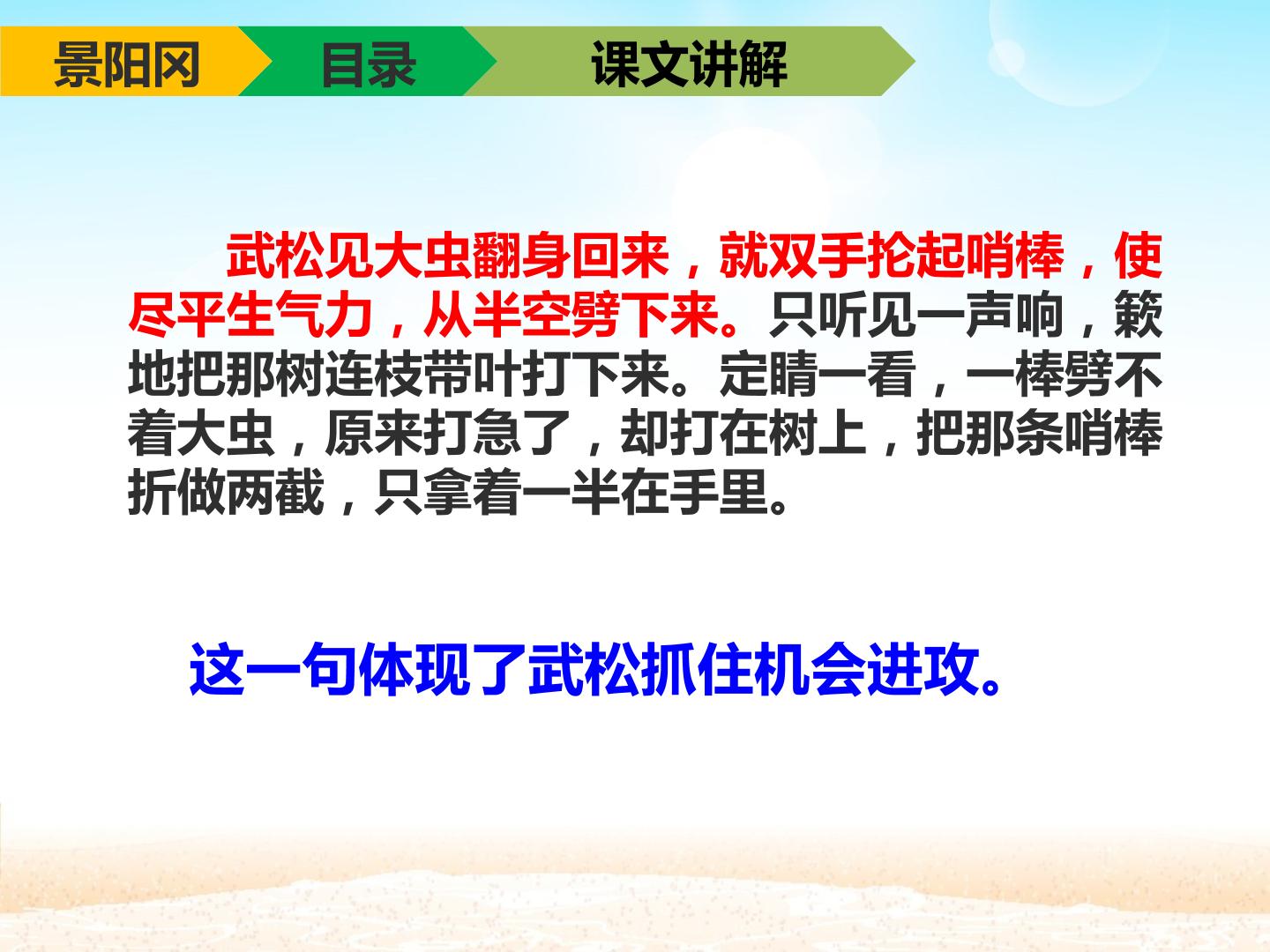 景阳冈 目录 课文讲解

武松见大虫翻身回来，就双手抡起哨棒，使尽平生气力，从半空劈下来。只听见一声响，簌地把那树连枝带叶打下来。定睛一看，一棒劈不着大虫，原来打急了，却打在树上，把那条哨棒折做两截，只拿着一半在手里。

这一句体现了武松抓住机会进攻。